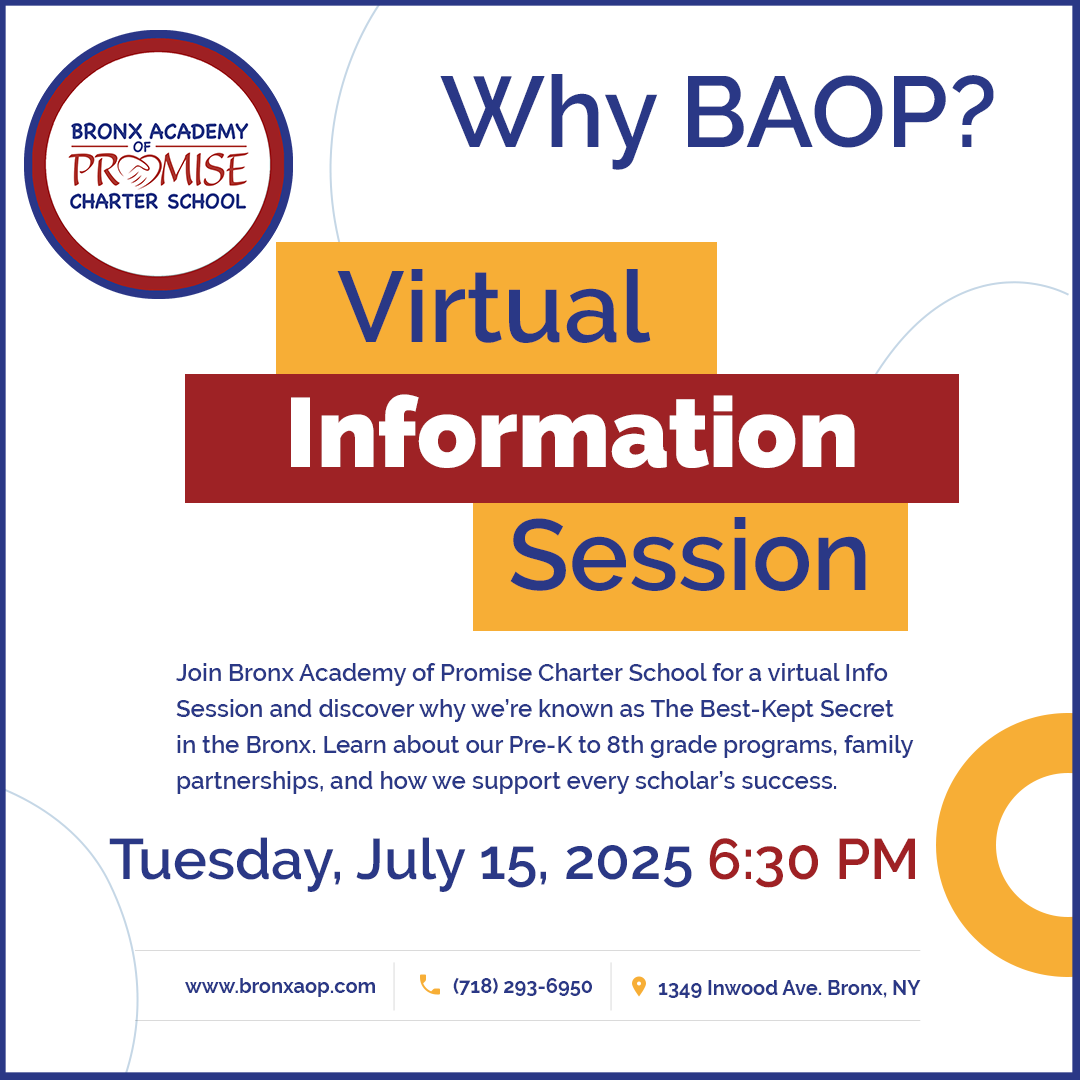 BRONX ACADEMY OF PROMISE CHARTER SCHOOL

Why BAOP?

Virtual Information Session

Join Bronx Academy of Promise Charter School for a virtual Info Session and discover why we're known as The Best-Kept Secret in the Bronx. Learn about our Pre-K to 8th grade programs, family partnerships, and how we support every scholar's success.

Tuesday, July 15, 2025 6:30 PM

www.bronxaop.com (718) 293-6950 1349 Inwood Ave. Bronx, NY